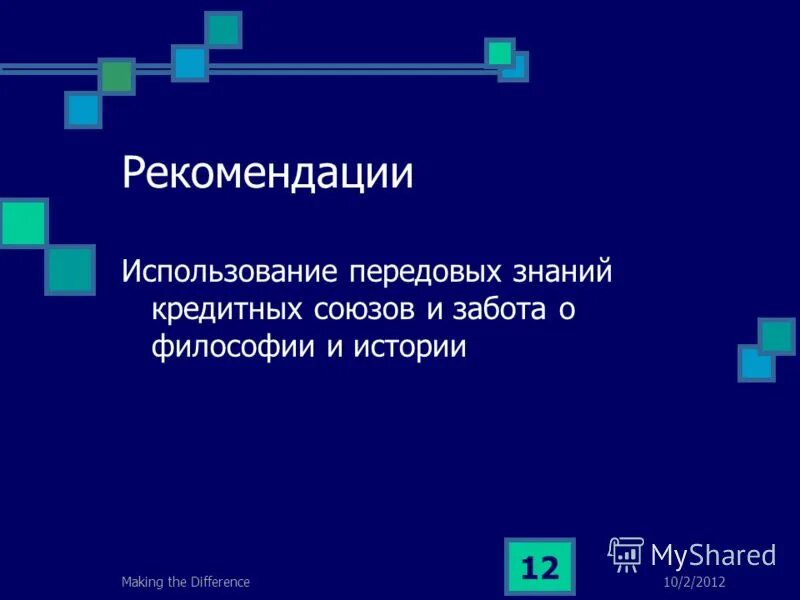 Рекомендации

Использование передовых знаний кредитных союзов и забота о философии и истории

Making the Difference

12

MyShared

10/2/2012